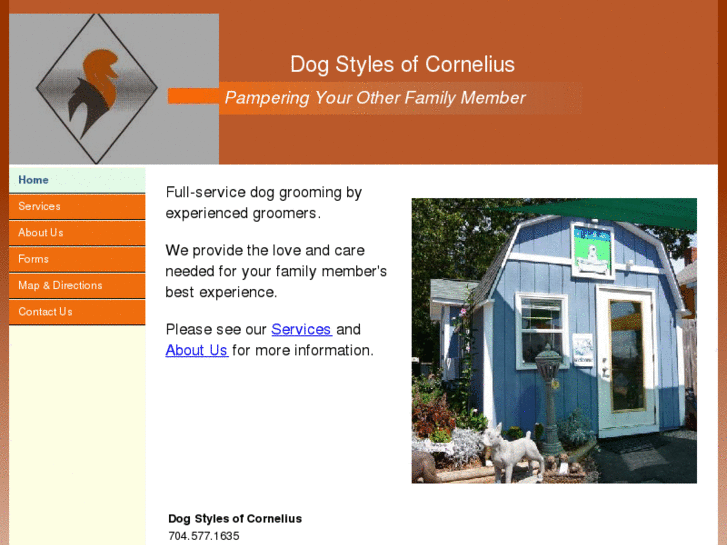 Dog Styles of Cornelius

Pampering Your Other Family Member

Home

Services

About Us

Forms

Map & Directions

Contact Us

Full-service dog grooming by experienced groomers.

We provide the love and care needed for your family member's best experience.

Please see our Services and About Us for more information.

Dog Styles of Cornelius

704.577.1635